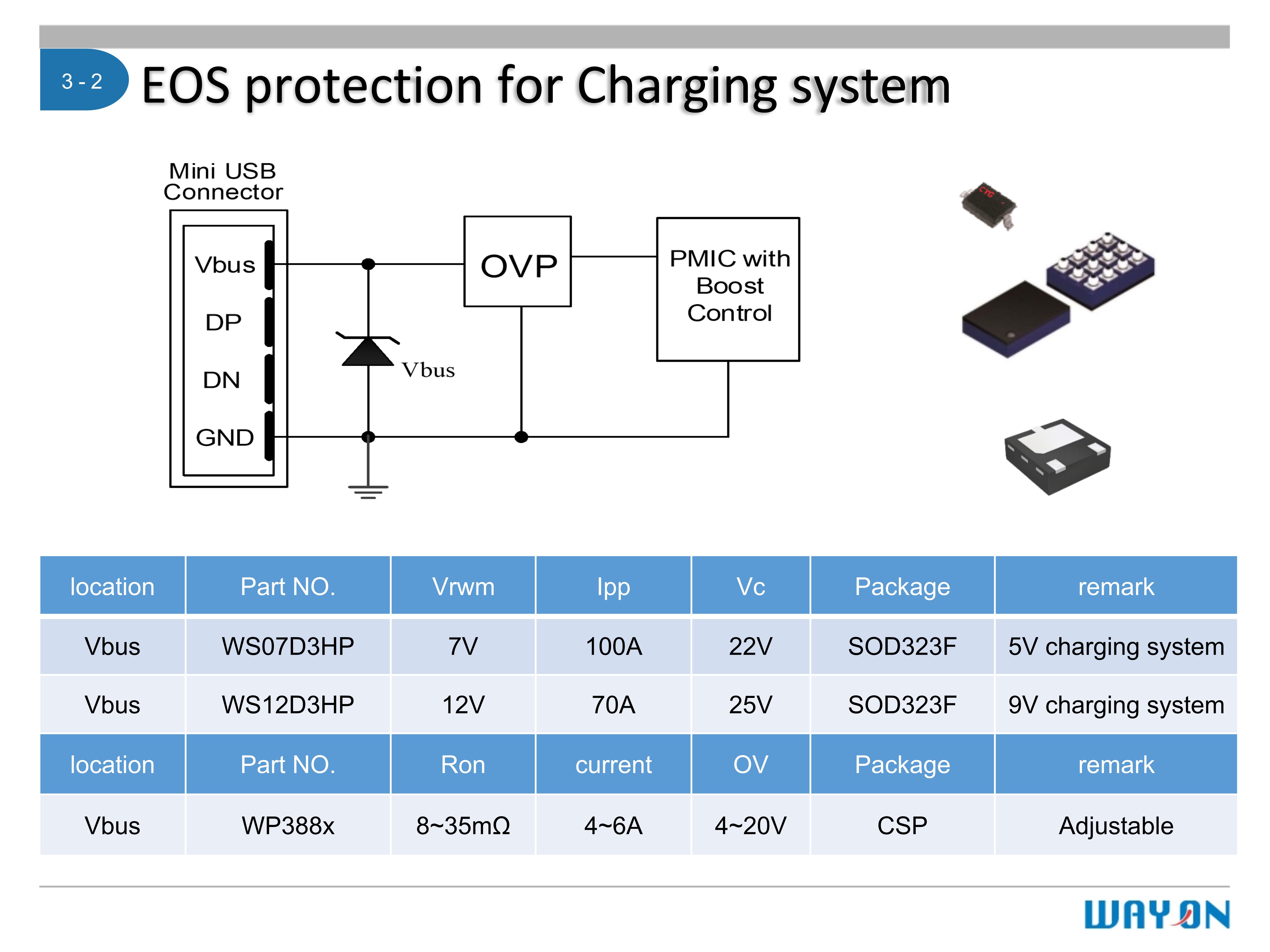 3 - 2

EOS protection for Charging system

Mini USB Connector

Vbus

DP

DN

GND

Vbus

OVP

PMIC with Boost Control

| location | Part NO. | Vrwm | Ipp | Vc | Package | remark |
|---|---|---|---|---|---|---|
| Vbus | WS07D3HP | 7V | 100A | 22V | SOD323F | 5V charging system |
| Vbus | WS12D3HP | 12V | 70A | 25V | SOD323F | 9V charging system |
| location | Part NO. | Ron | current | OV | Package | remark |
| Vbus | WP388x | 8~35mΩ | 4~6A | 4~20V | CSP | Adjustable |

WAYON